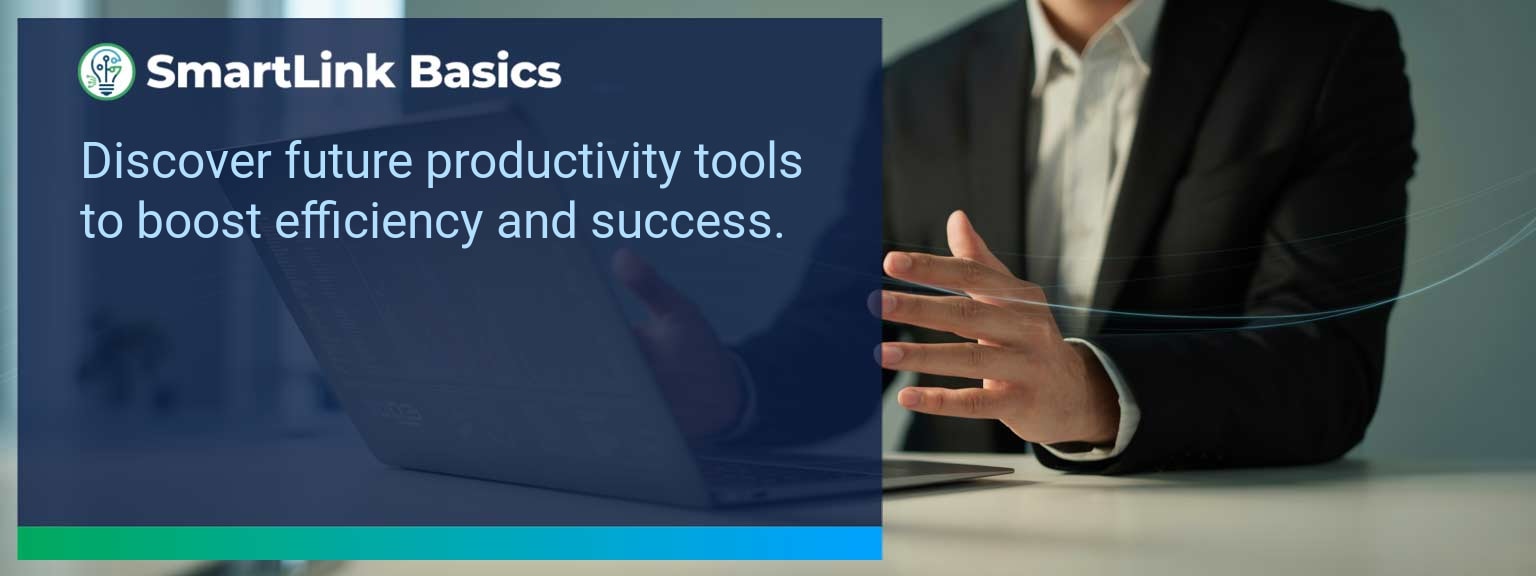 SmartLink Basics

Discover future productivity tools to boost efficiency and success.